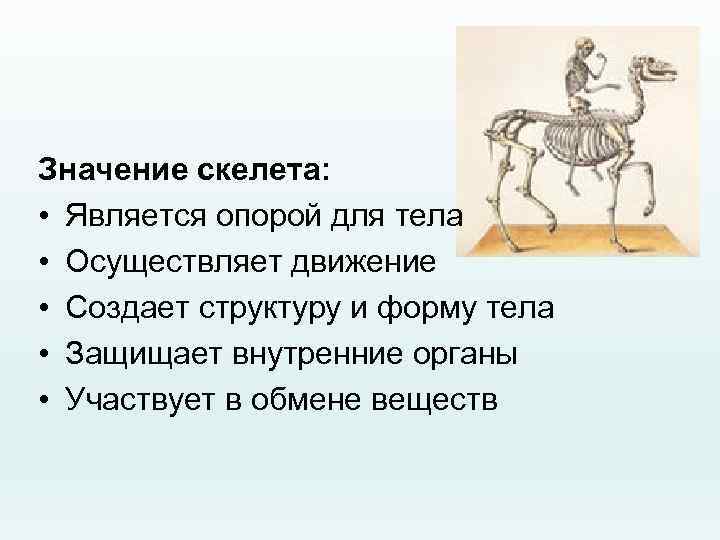 Значение скелета:
• Является опорой для тела
• Осуществляет движение
• Создает структуру и форму тела
• Защищает внутренние органы
• Участвует в обмене веществ